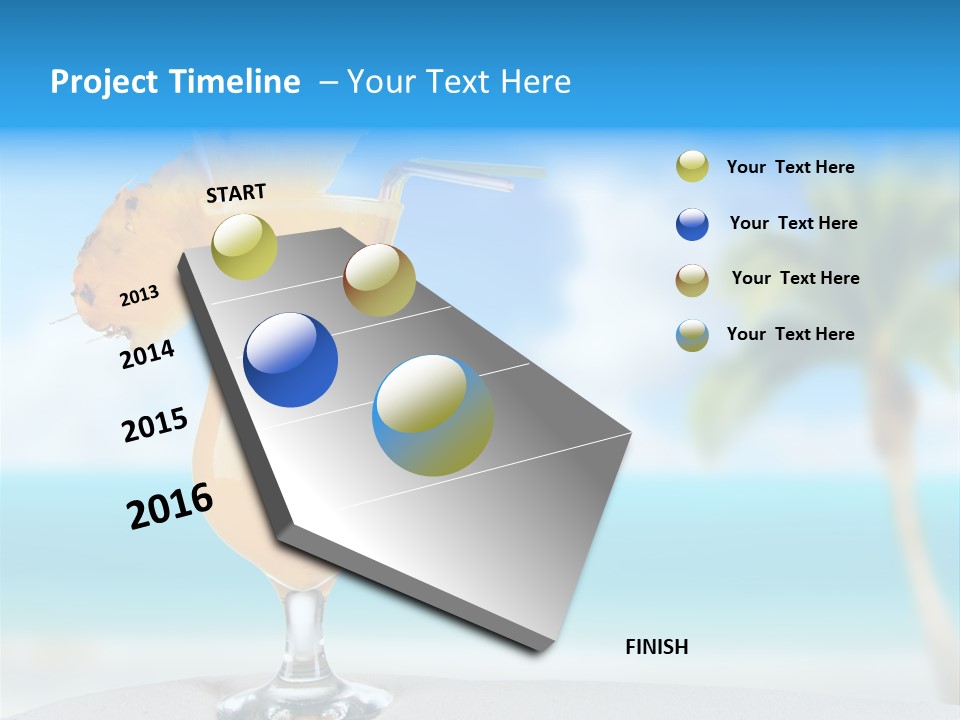 Project Timeline – Your Text Here

START

2013

2014

2015

2016

FINISH

Your Text Here

Your Text Here

Your Text Here

Your Text Here